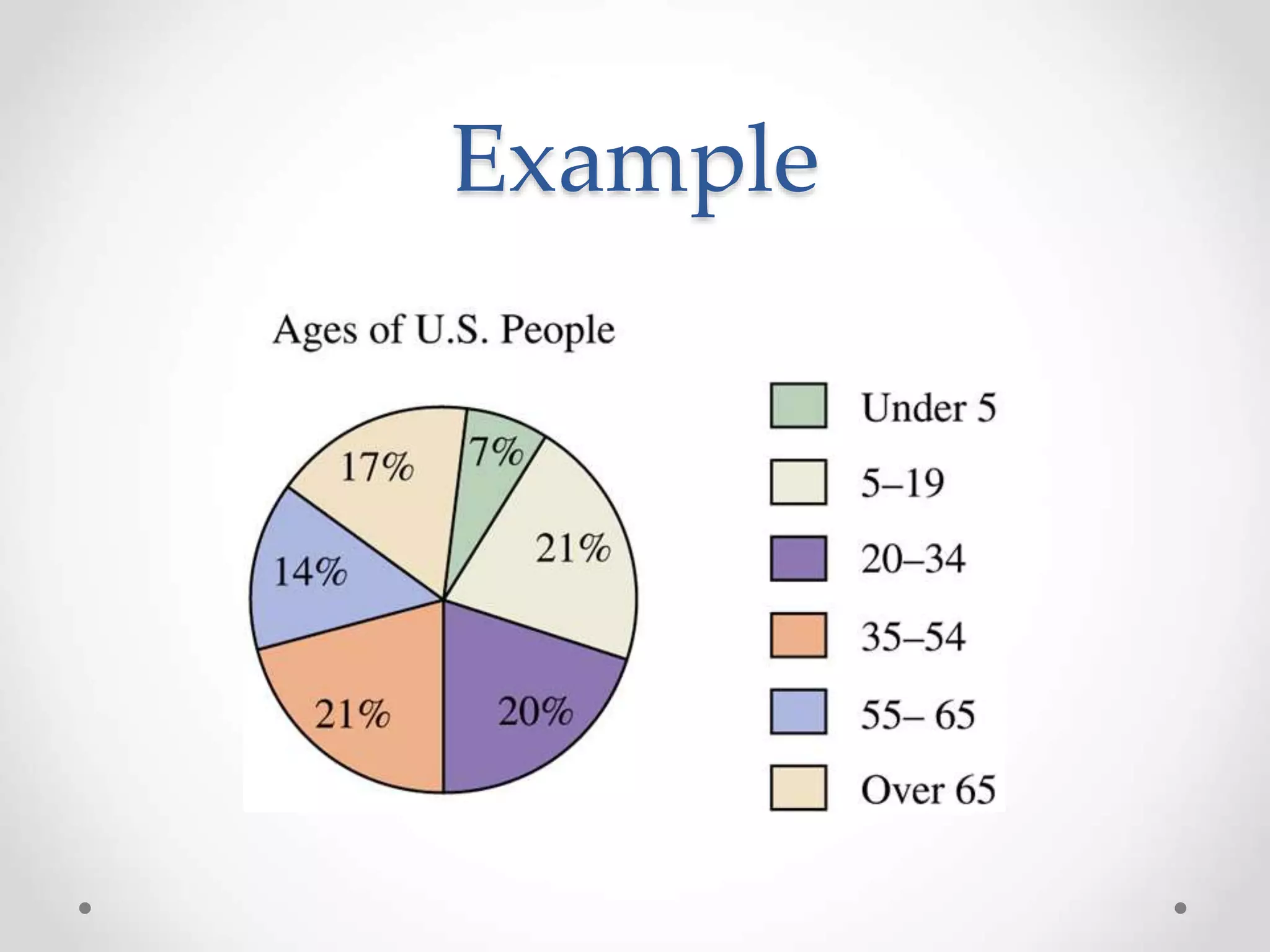 Example

Ages of U.S. People

17%
7%
21%
14%
21%
20%

Under 5
5–19
20–34
35–54
55– 65
Over 65